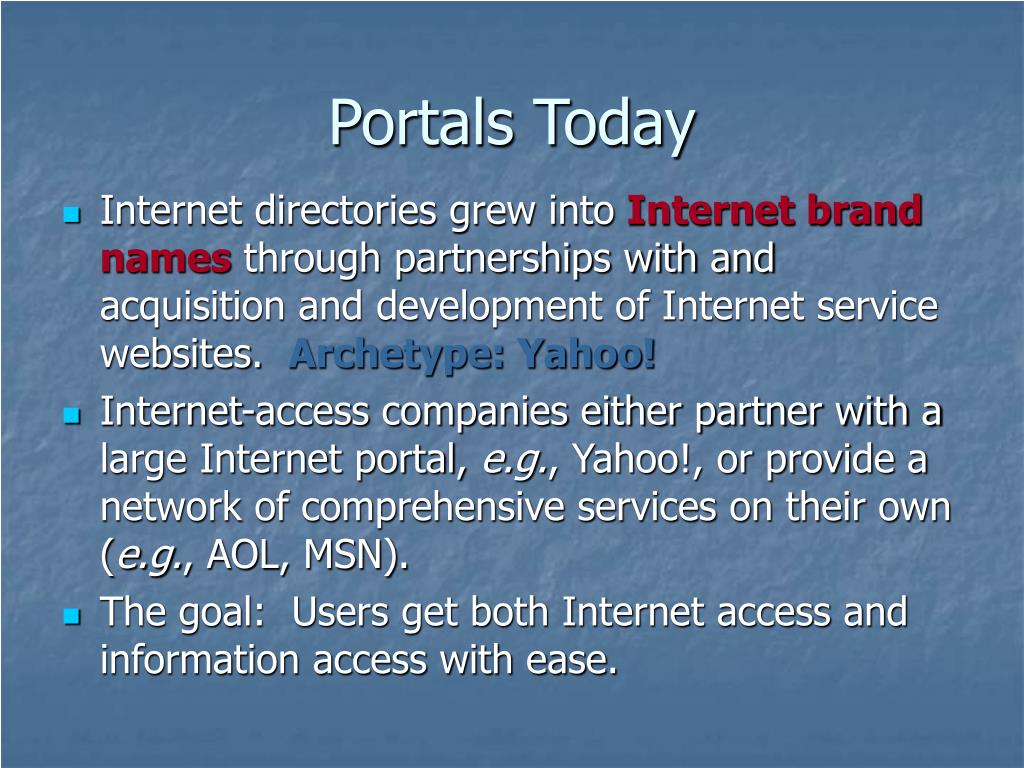 Portals Today

Internet directories grew into Internet brand names through partnerships with and acquisition and development of Internet service websites. Archetype: Yahoo!

Internet-access companies either partner with a large Internet portal, e.g., Yahoo!, or provide a network of comprehensive services on their own (e.g., AOL, MSN).

The goal: Users get both Internet access and information access with ease.